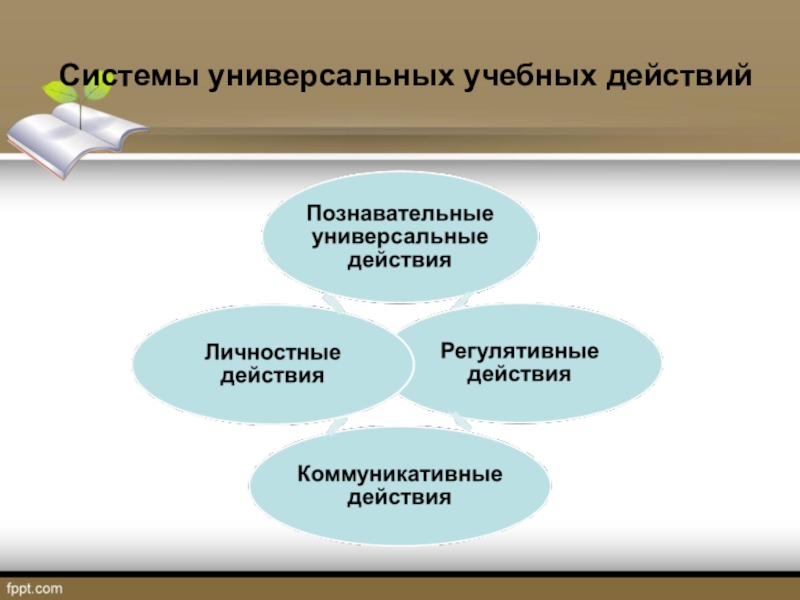 Системы универсальных учебных действий

Познавательные универсальные действия

Личностные действия

Регулятивные действия

Коммуникативные действия

fppt.com